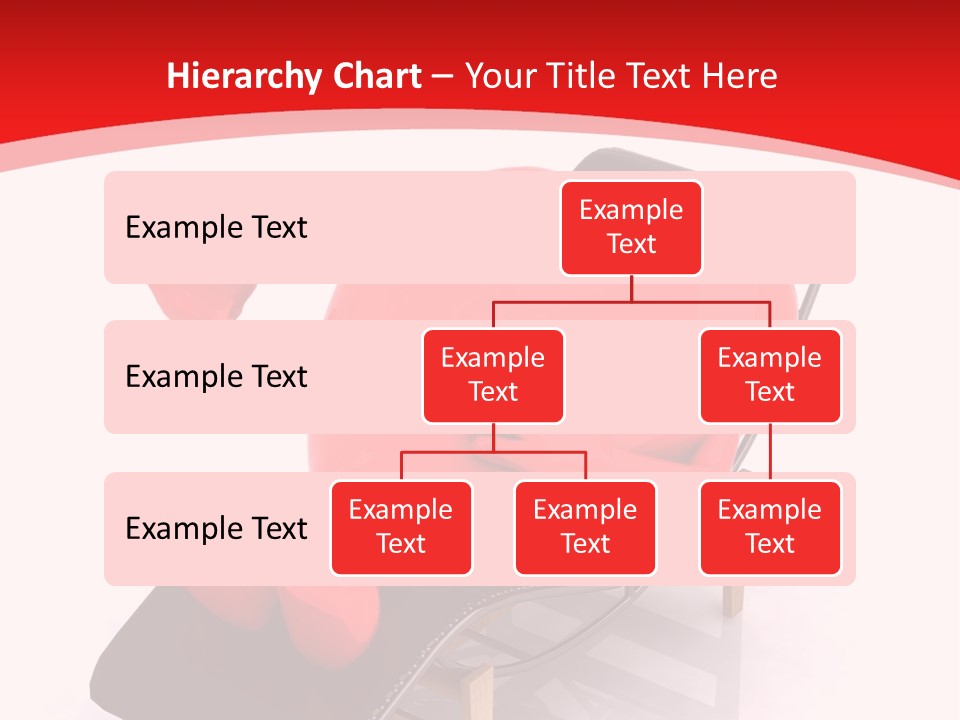 Hierarchy Chart – Your Title Text Here

Example Text

Example Text

Example Text

Example Text

Example Text

Example Text

Example Text

Example Text

Example Text